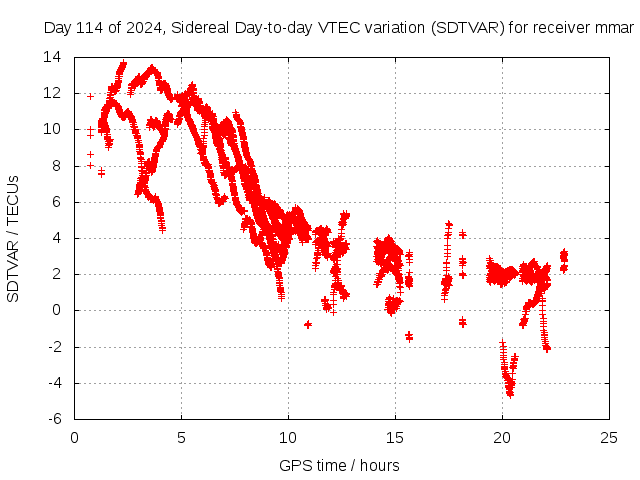 Day 114 of 2024, Sidereal Day-to-day VTEC variation (SDTVAR) for receiver mmar

SDTVAR / TECUs

14
12
10
8
6
4
2
0
-2
-4
-6

0
5
10
15
20
25

GPS time / hours